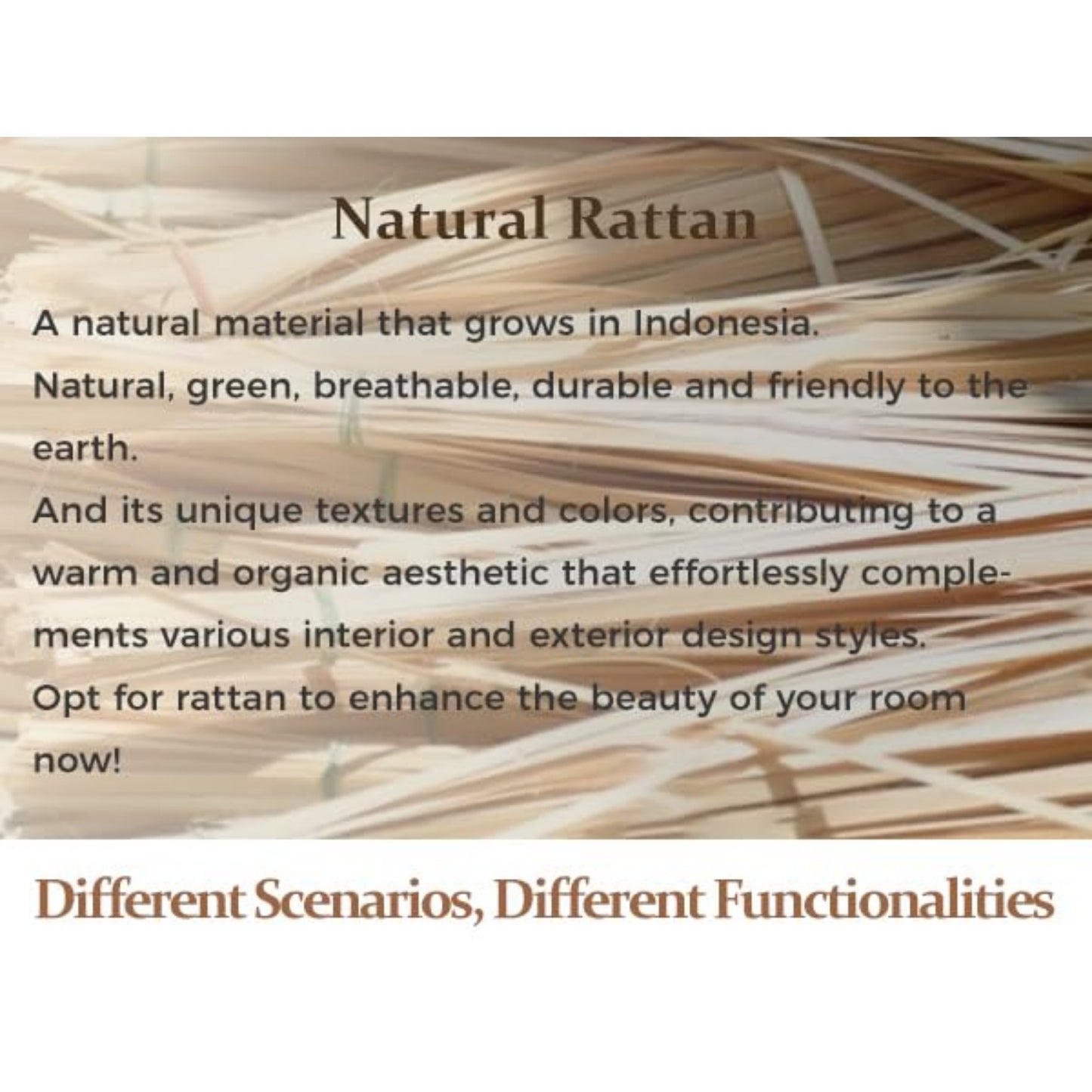 Natural Rattan

A natural material that grows in Indonesia.
Natural, green, breathable, durable and friendly to the earth.
And its unique textures and colors, contributing to a warm and organic aesthetic that effortlessly complements various interior and exterior design styles.
Opt for rattan to enhance the beauty of your room now!

Different Scenarios, Different Functionalities